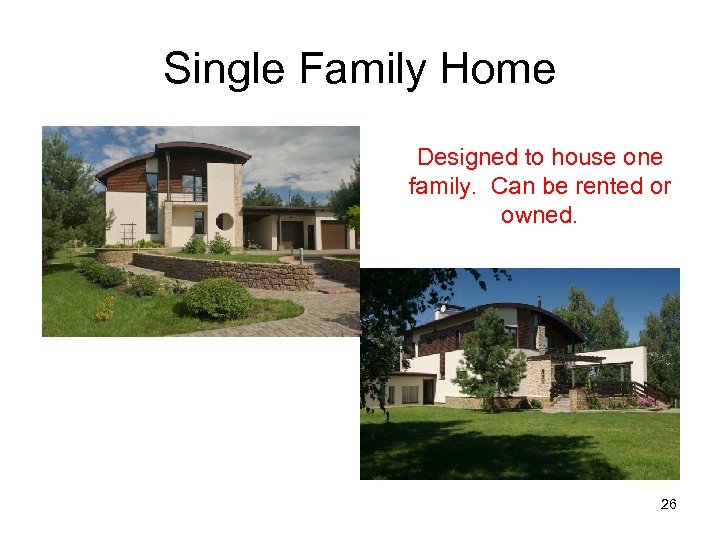 Single Family Home

Designed to house one family. Can be rented or owned.

26